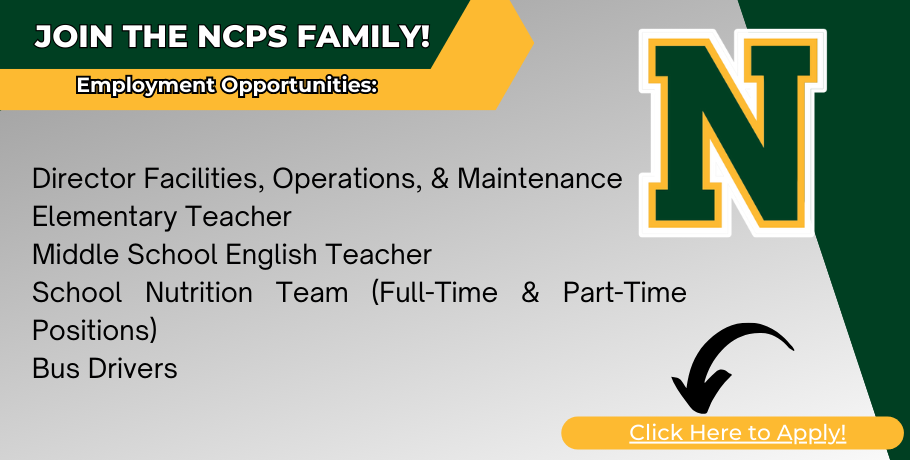 JOIN THE NCPS FAMILY!

Employment Opportunities:

N

Director Facilities, Operations, & Maintenance
Elementary Teacher
Middle School English Teacher
School Nutrition Team (Full-Time & Part-Time Positions)
Bus Drivers

Click Here to Apply!